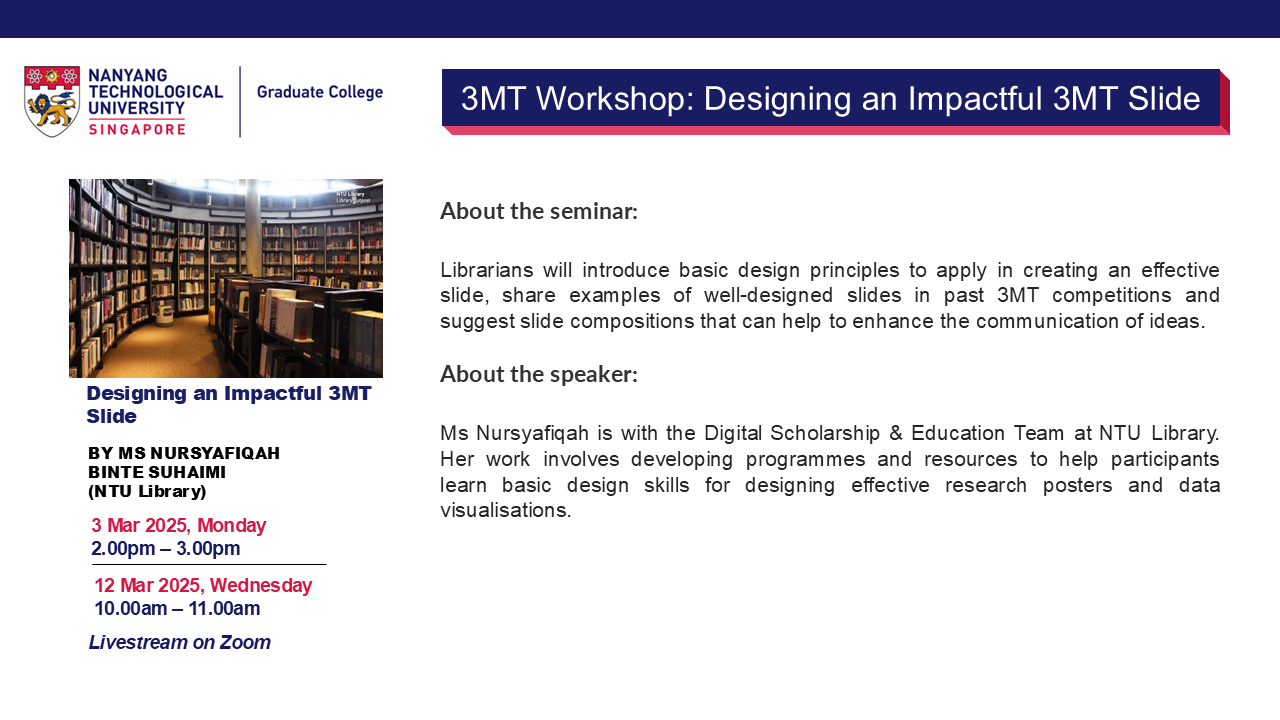 NANYANG TECHNOLOGICAL UNIVERSITY SINGAPORE

Graduate College

3MT Workshop: Designing an Impactful 3MT Slide

NTU Library Library Outpost

Designing an Impactful 3MT Slide

BY MS NURSYAFIQAH BINTE SUHAIMI (NTU Library)

3 Mar 2025, Monday
2.00pm – 3.00pm

12 Mar 2025, Wednesday
10.00am – 11.00am

Livestream on Zoom

About the seminar:

Librarians will introduce basic design principles to apply in creating an effective slide, share examples of well-designed slides in past 3MT competitions and suggest slide compositions that can help to enhance the communication of ideas.

About the speaker:

Ms Nursyafiqah is with the Digital Scholarship & Education Team at NTU Library. Her work involves developing programmes and resources to help participants learn basic design skills for designing effective research posters and data visualisations.